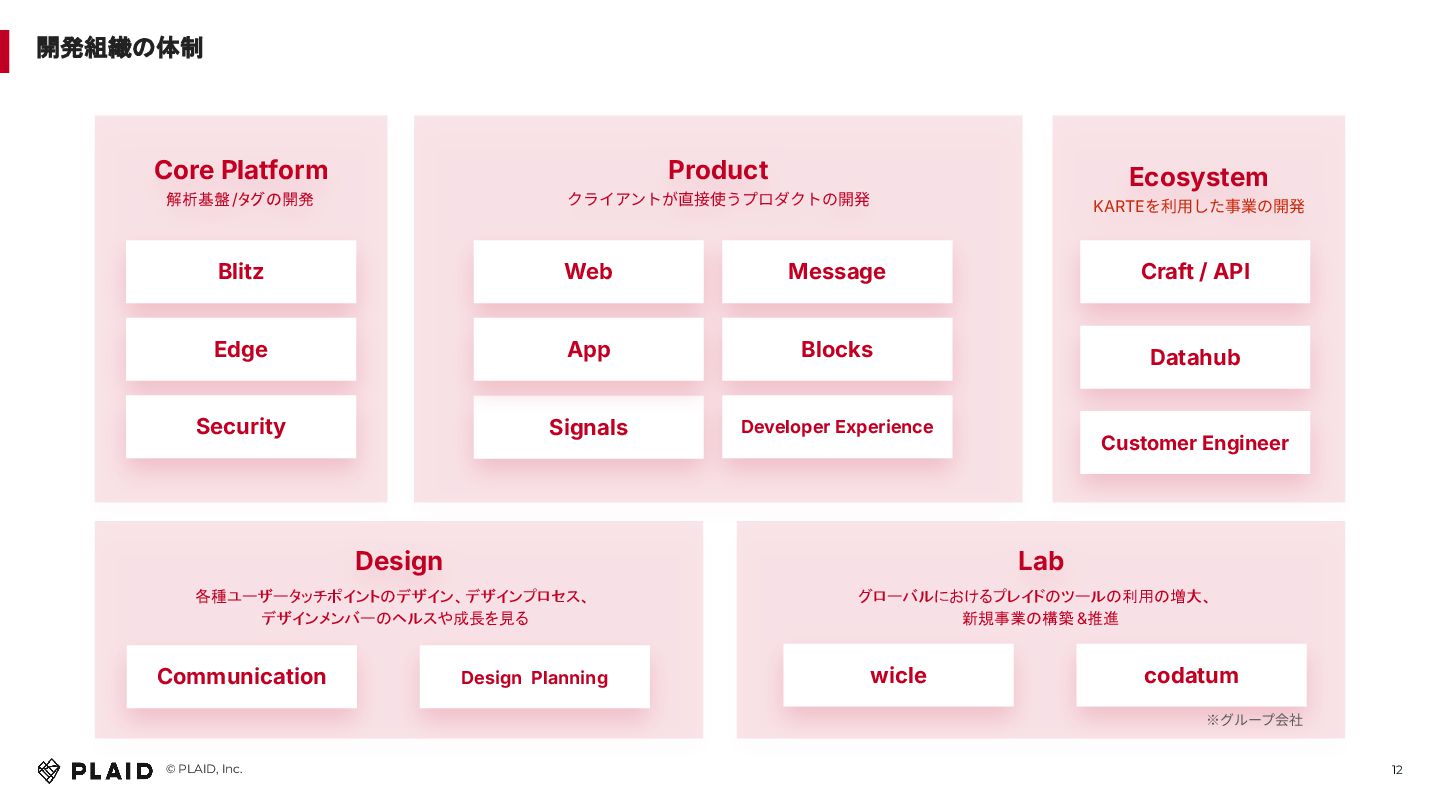 開発組織の体制

Core Platform
解析基盤/タグの開発

Blitz

Edge

Security

Product
クライアントが直接使うプロダクトの開発

Web

Message

App

Blocks

Signals

Developer Experience

Ecosystem
KARTEを利用した事業の開発

Craft / API

Datahub

Customer Engineer

Design
各種ユーザータッチポイントのデザイン、デザインプロセス、デザインメンバーのヘルスや成長を見る

Communication

Design Planning

Lab
グローバルにおけるプレイドのツールの利用の増大、新規事業の構築＆推進

wicle

codatum

※グループ会社

PLAID © PLAID, Inc.

12